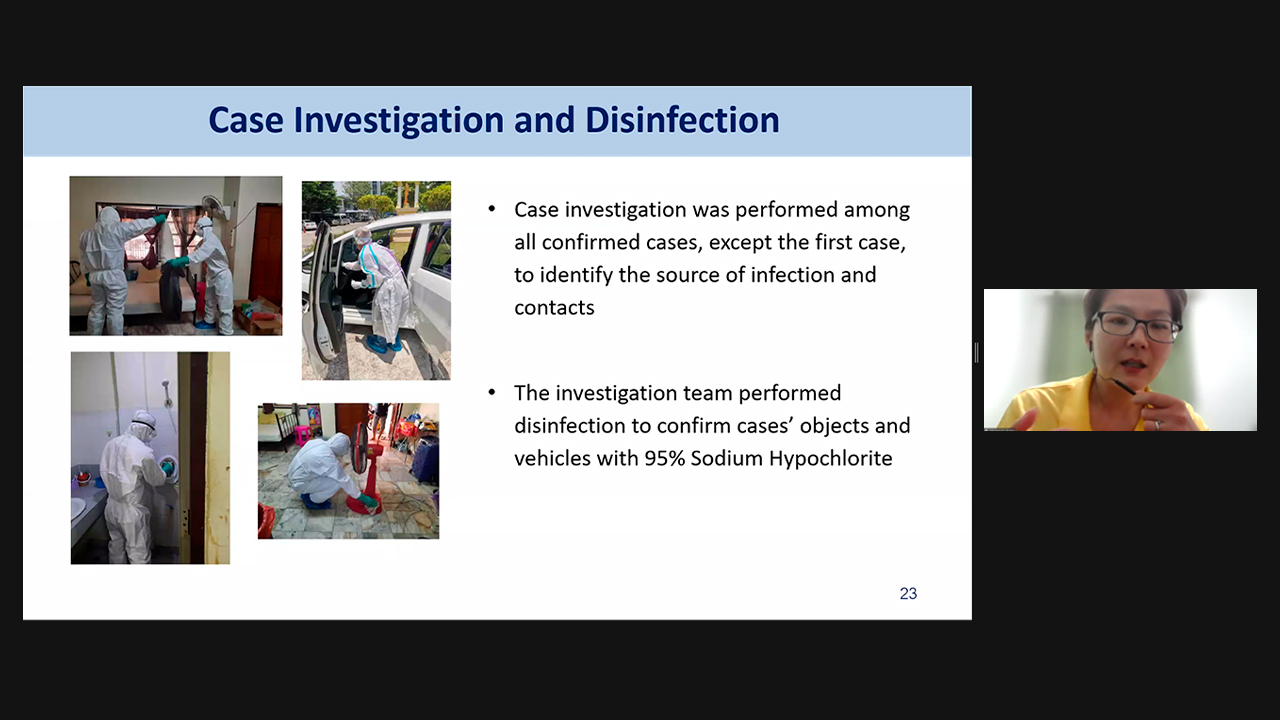 Case Investigation and Disinfection

• Case investigation was performed among all confirmed cases, except the first case, to identify the source of infection and contacts

• The investigation team performed disinfection to confirm cases' objects and vehicles with 95% Sodium Hypochlorite

23